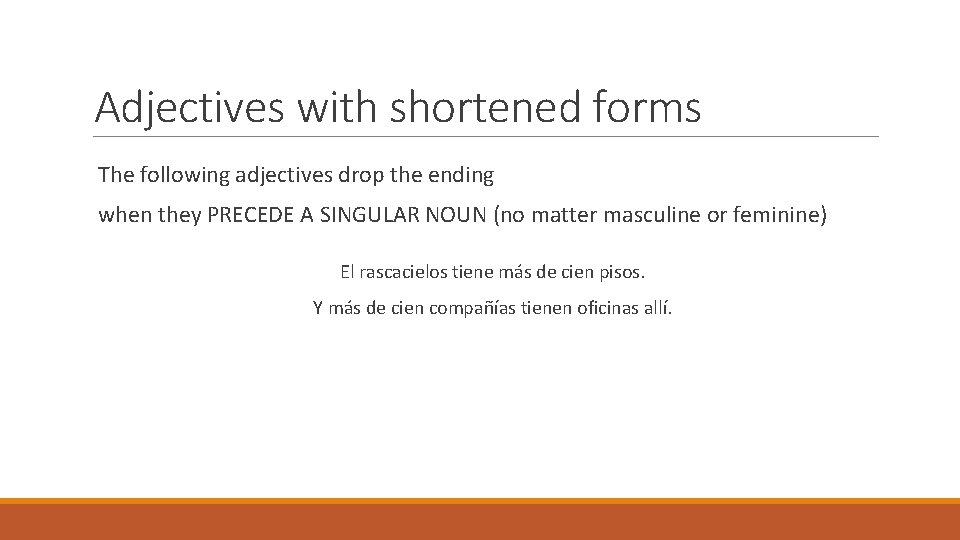 Adjectives with shortened forms

The following adjectives drop the ending

when they PRECEDE A SINGULAR NOUN (no matter masculine or feminine)

El rascacielos tiene más de cien pisos.

Y más de cien compañías tienen oficinas allí.